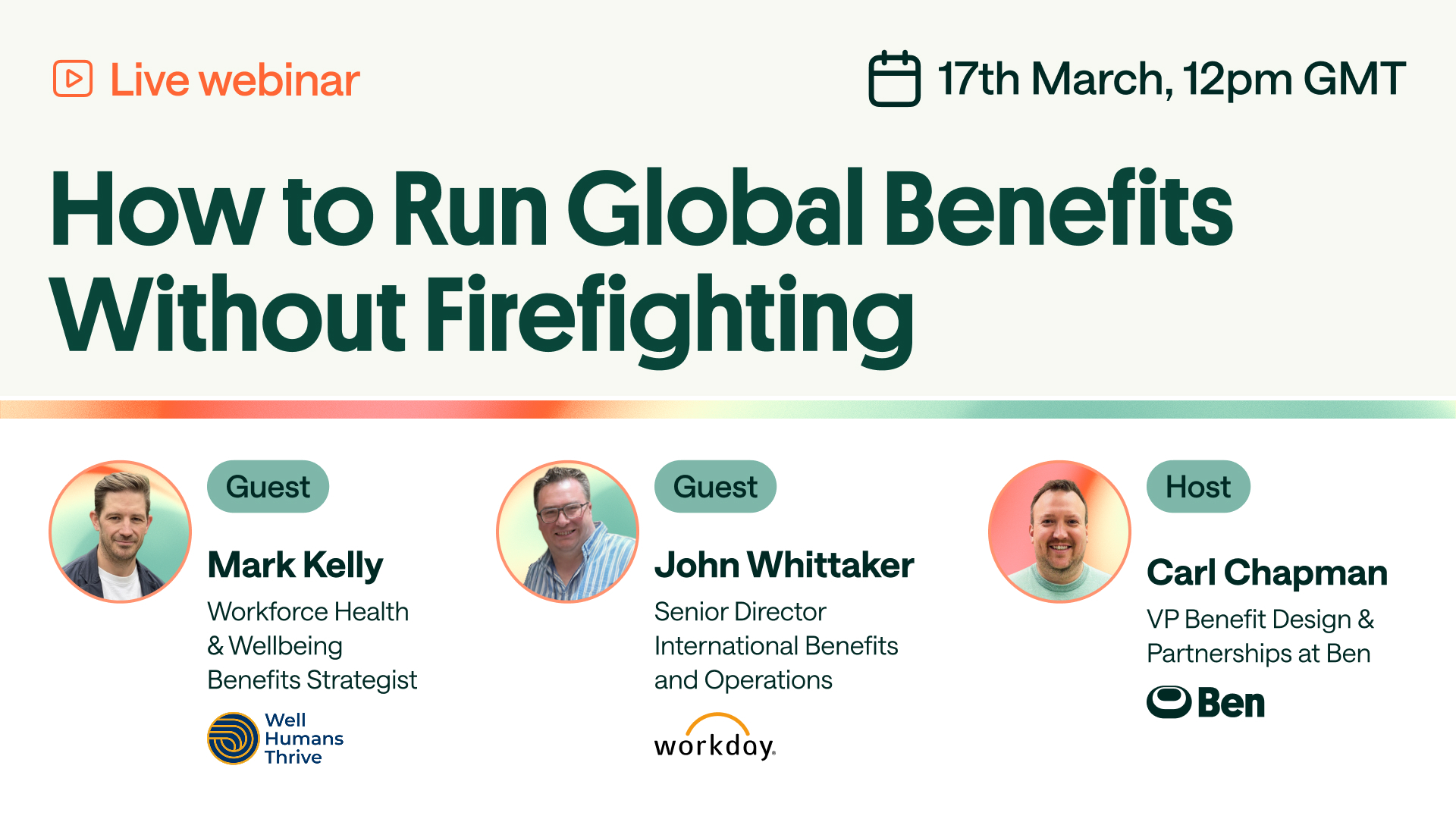 Live webinar

17th March, 12pm GMT

How to Run Global Benefits Without Firefighting

Guest

Mark Kelly

Workforce Health & Wellbeing Benefits Strategist

Well Humans Thrive

Guest

John Whittaker

Senior Director International Benefits and Operations

workday.

Host

Carl Chapman

VP Benefit Design & Partnerships at Ben

Ben